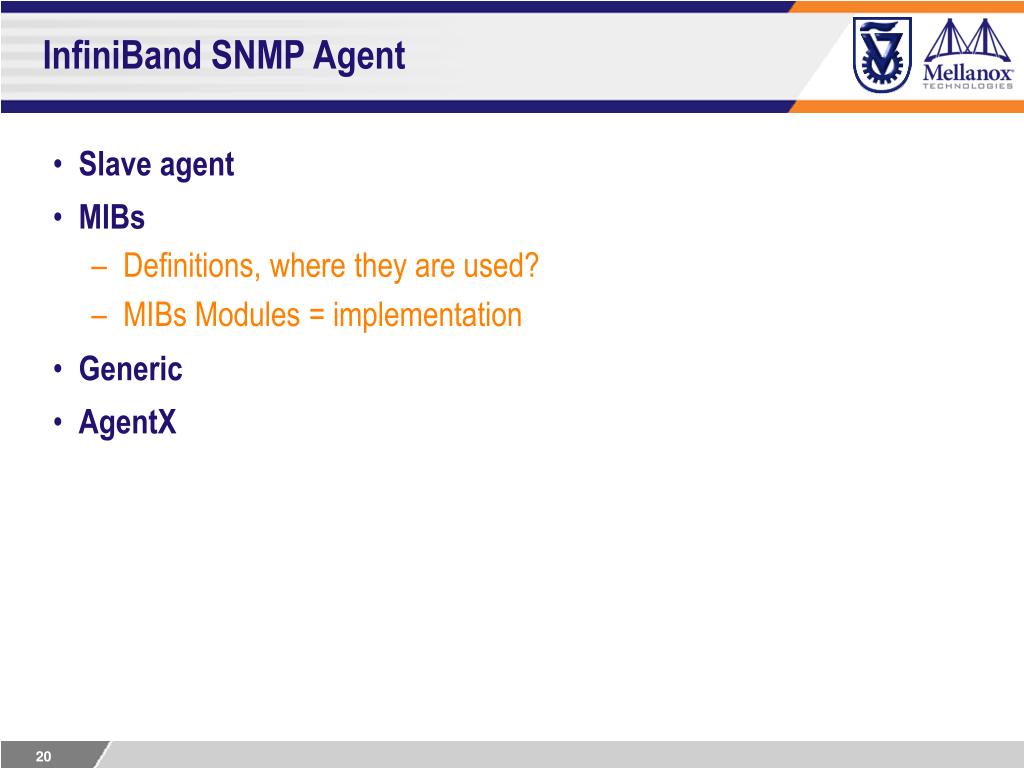 InfiniBand SNMP Agent

Mellanox TECHNOLOGIES

• Slave agent
• MIBs
– Definitions, where they are used?
– MIBs Modules = implementation
• Generic
• AgentX

20